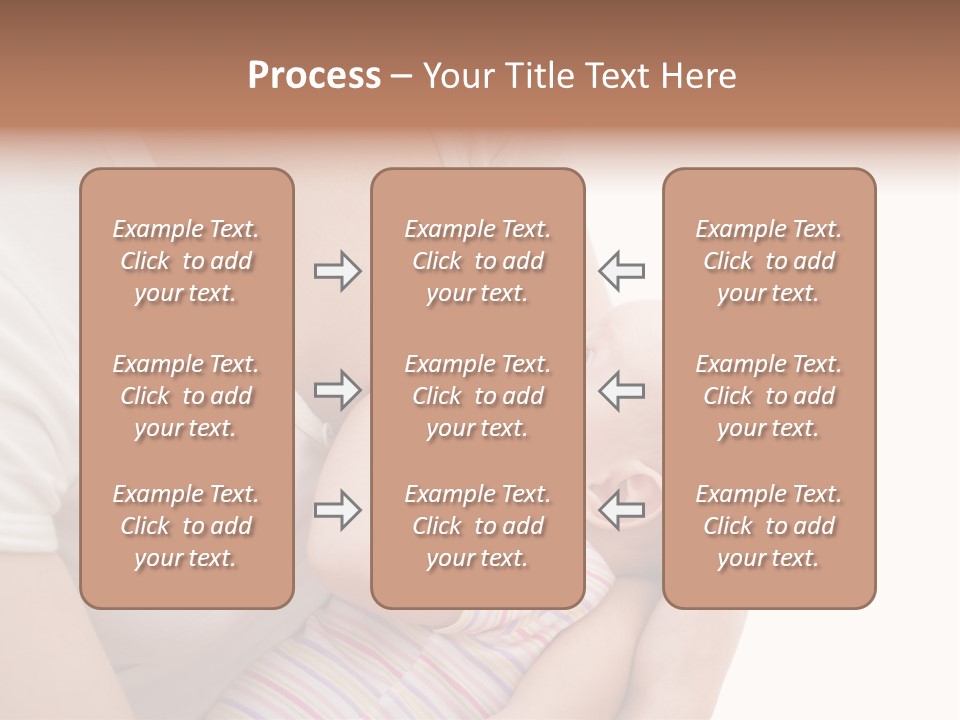 Process – Your Title Text Here

Example Text. Click to add your text.

Example Text. Click to add your text.

Example Text. Click to add your text.

Example Text. Click to add your text.

Example Text. Click to add your text.

Example Text. Click to add your text.

Example Text. Click to add your text.

Example Text. Click to add your text.

Example Text. Click to add your text.